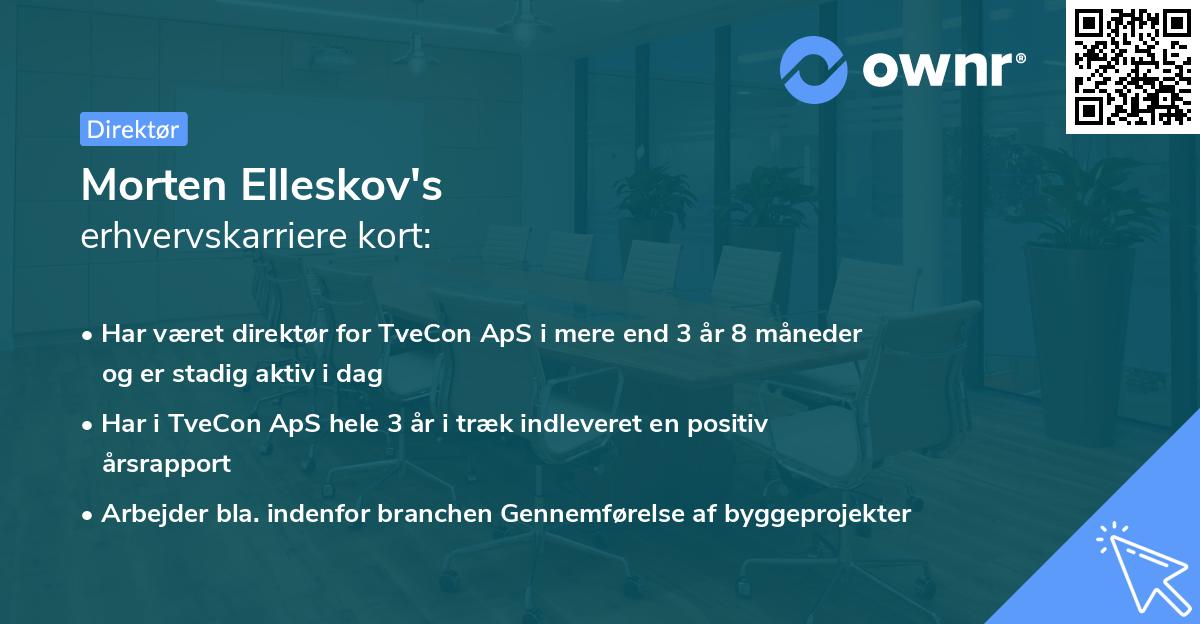 ownr®

Direktør

Morten Elleskov's
erhvervskarriere kort:

• Har været direktør for TveCon ApS i mere end 3 år 8 måneder og er stadig aktiv i dag
• Har i TveCon ApS hele 3 år i træk indleveret en positiv årsrapport
• Arbejder bla. indenfor branchen Gennemførelse af byggeprojekter